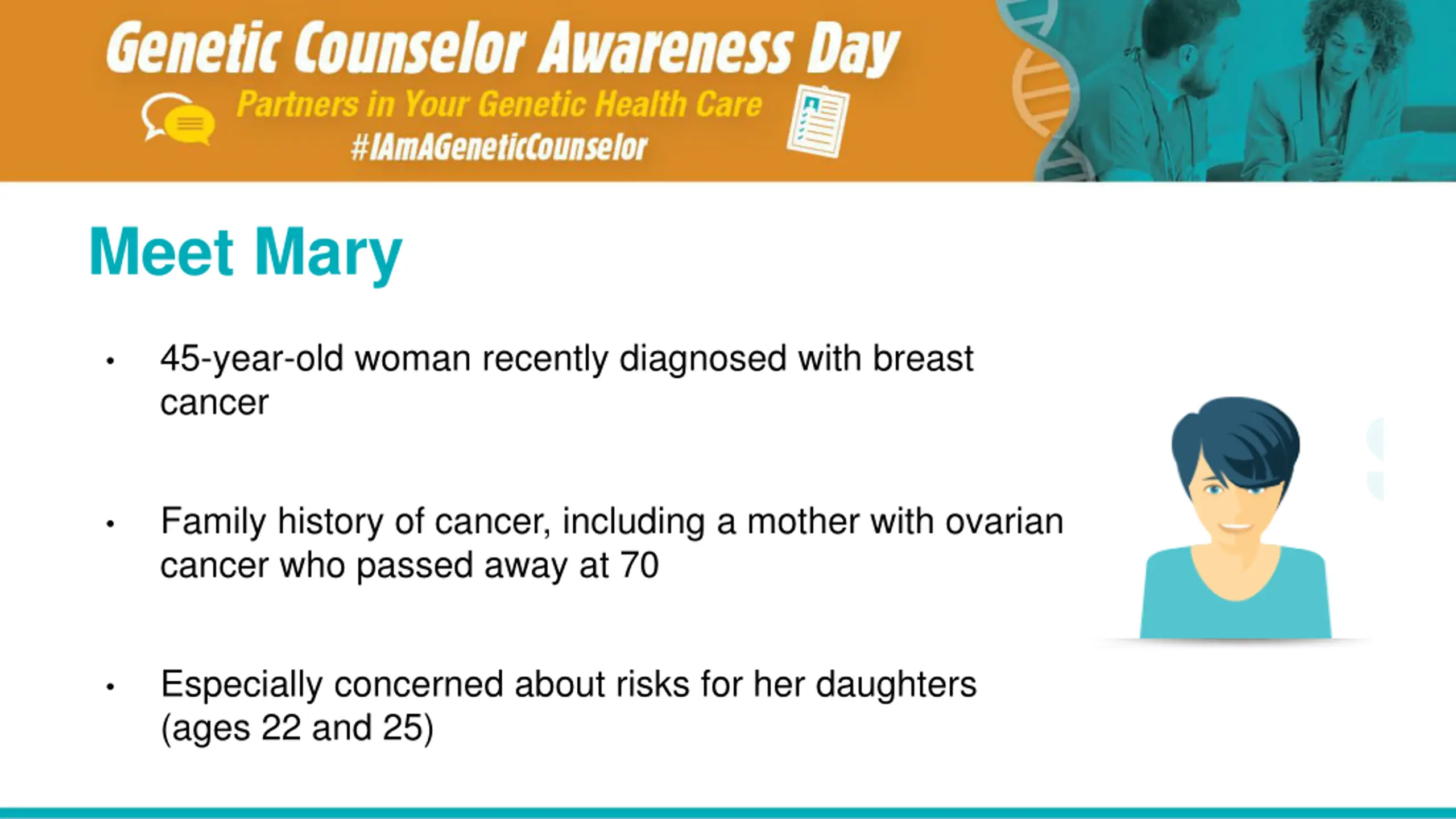 Genetic Counselor Awareness Day
Partners in Your Genetic Health Care
#IAmAGeneticCounselor

Meet Mary

• 45-year-old woman recently diagnosed with breast cancer

• Family history of cancer, including a mother with ovarian cancer who passed away at 70

• Especially concerned about risks for her daughters (ages 22 and 25)